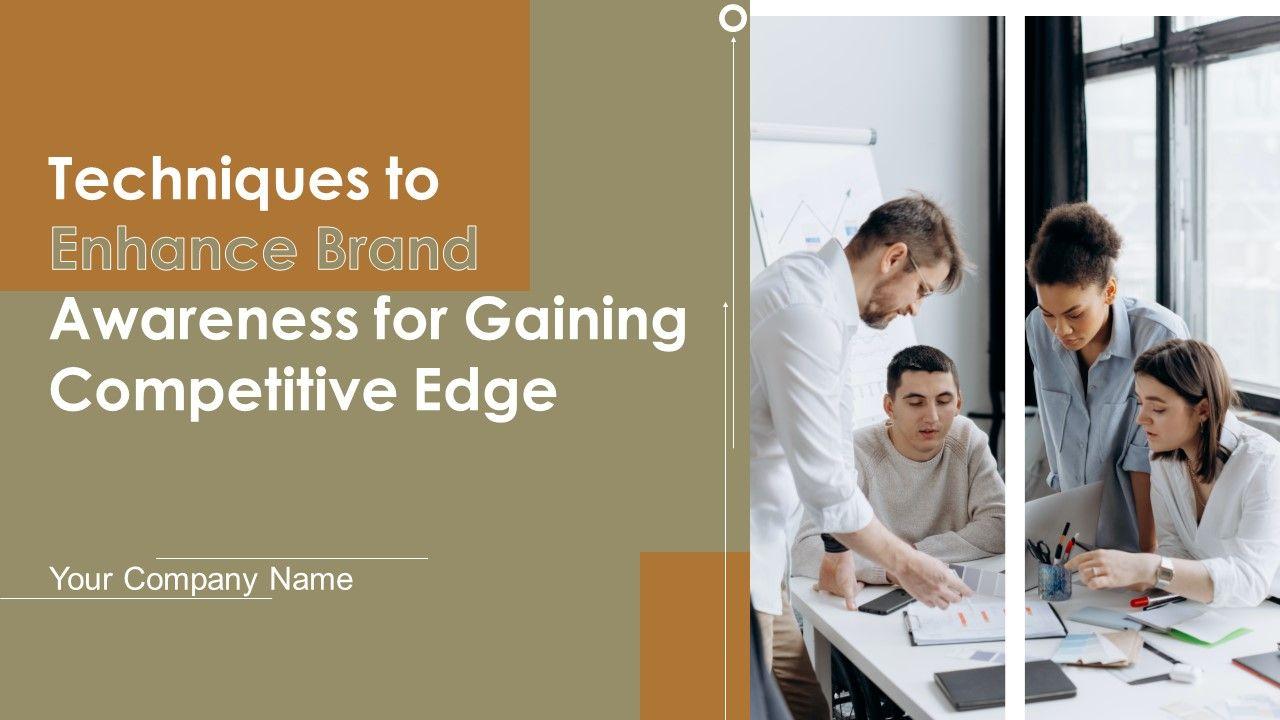 Techniques to Enhance Brand Awareness for Gaining Competitive Edge

Your Company Name